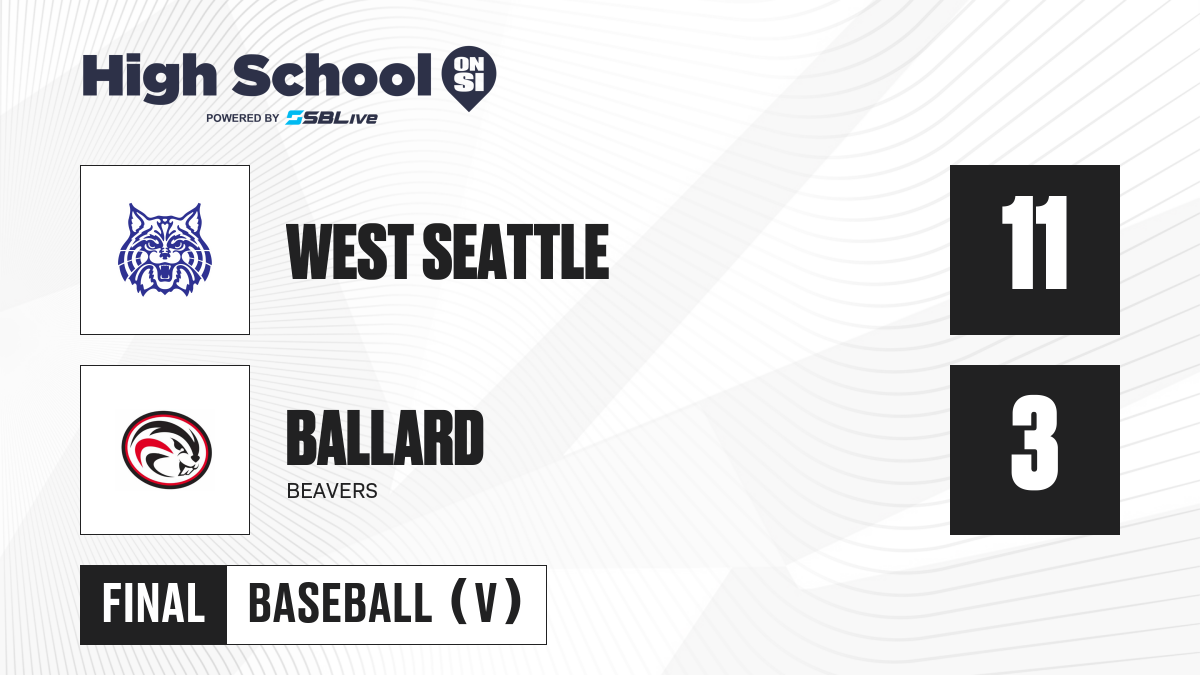 High School ON SI
POWERED BY SBLive

WEST SEATTLE

11

BALLARD
BEAVERS

3

FINAL BASEBALL (V)